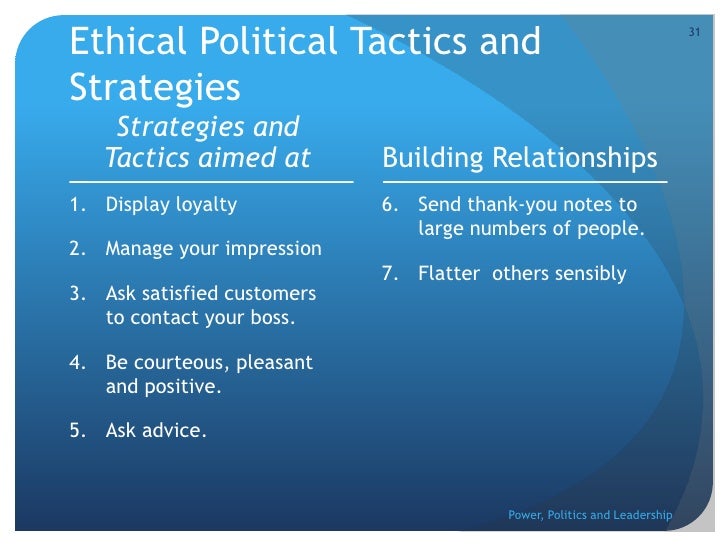 31

Ethical Political Tactics and Strategies

Strategies and Tactics aimed at

1. Display loyalty
2. Manage your impression
3. Ask satisfied customers to contact your boss.
4. Be courteous, pleasant and positive.
5. Ask advice.

Building Relationships

6. Send thank-you notes to large numbers of people.
7. Flatter others sensibly

Power, Politics and Leadership